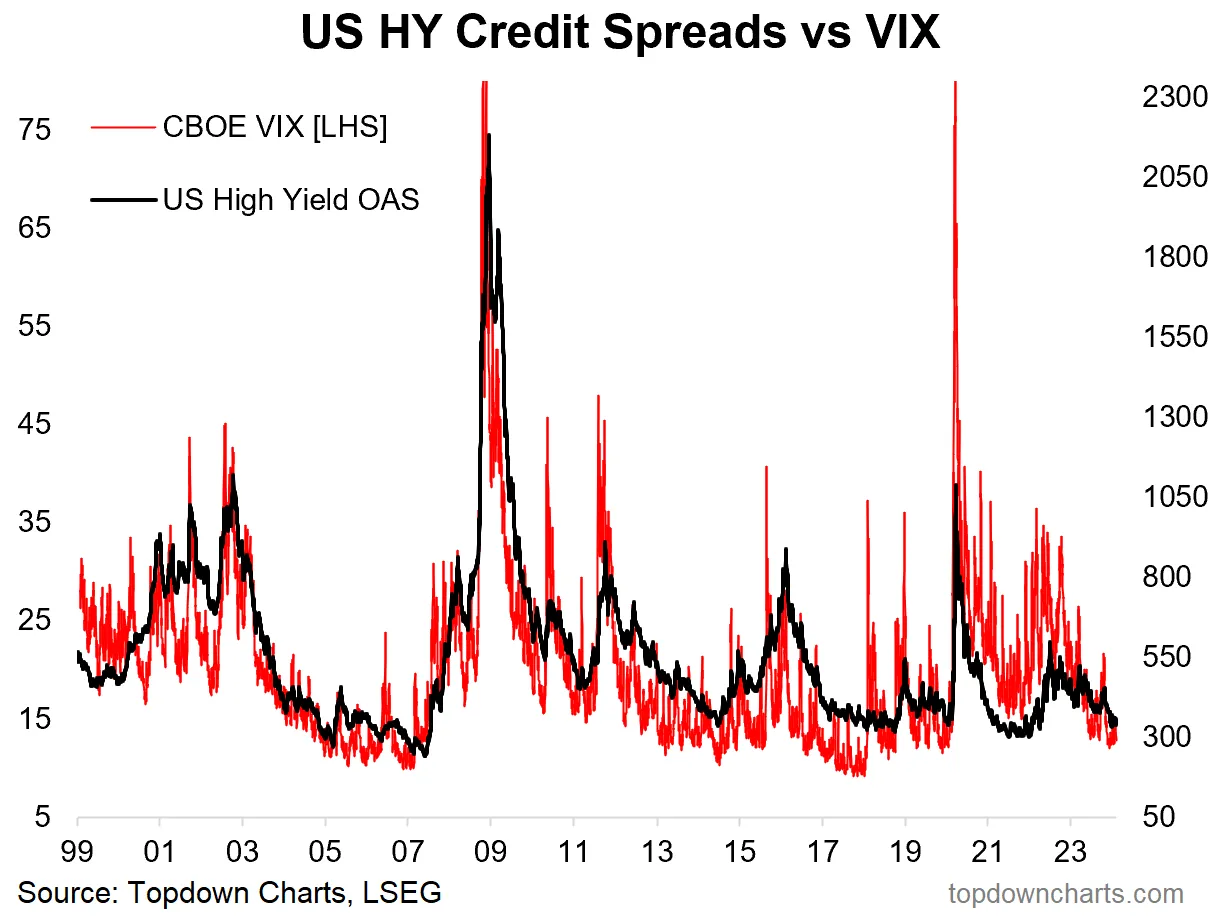 US HY Credit Spreads vs VIX

CBOE VIX [LHS]

US High Yield OAS

75
65
55
45
35
25
15
5

2300
2050
1800
1550
1300
1050
800
550
300
50

99 01 03 05 07 09 11 13 15 17 19 21 23

Source: Topdown Charts, LSEG

topdowncharts.com